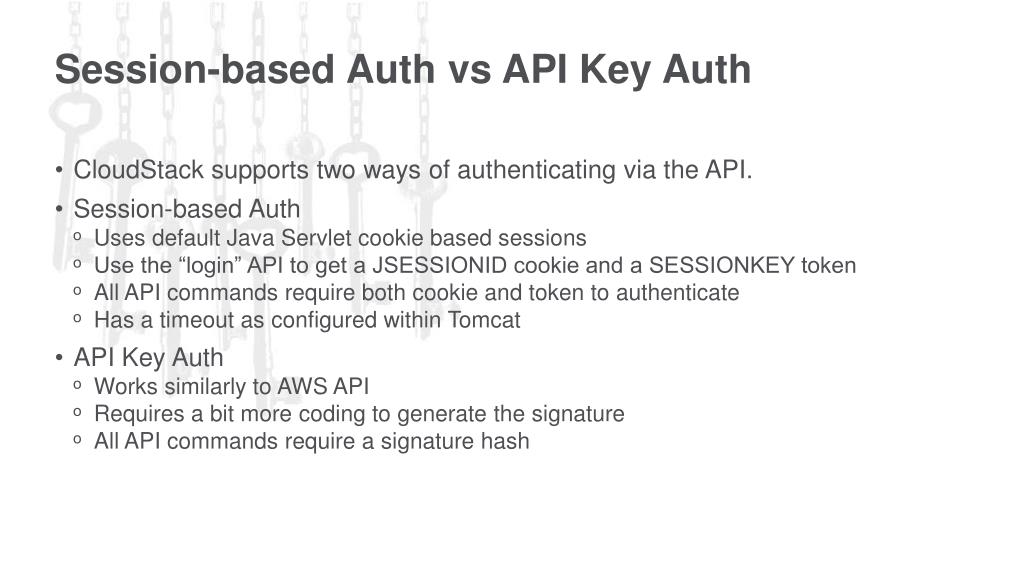 Session-based Auth vs API Key Auth

• CloudStack supports two ways of authenticating via the API.
• Session-based Auth
  o Uses default Java Servlet cookie based sessions
  o Use the “login” API to get a JSESSIONID cookie and a SESSIONKEY token
  o All API commands require both cookie and token to authenticate
  o Has a timeout as configured within Tomcat
• API Key Auth
  o Works similarly to AWS API
  o Requires a bit more coding to generate the signature
  o All API commands require a signature hash